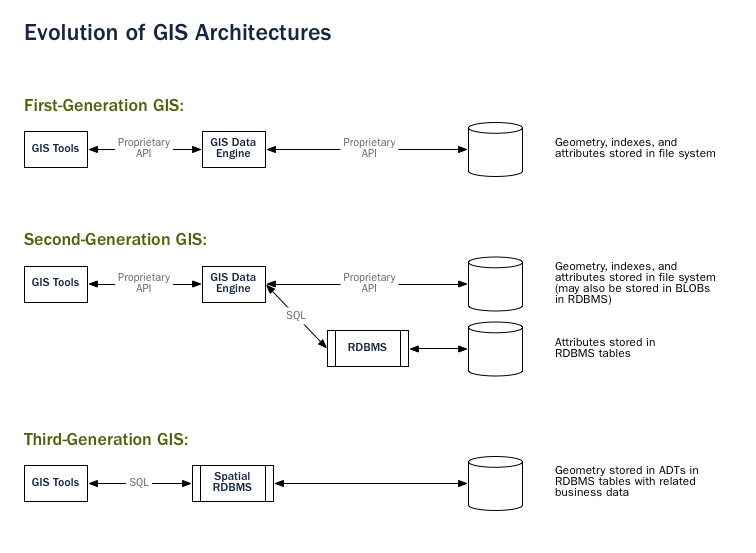 Evolution of GIS Architectures

First-Generation GIS:

GIS Tools

Proprietary API

GIS Data Engine

Proprietary API

Geometry, indexes, and attributes stored in file system

Second-Generation GIS:

GIS Tools

Proprietary API

GIS Data Engine

Proprietary API

Geometry, indexes, and attributes stored in file system (may also be stored in BLOBs in RDBMS)

SQL

RDBMS

Attributes stored in RDBMS tables

Third-Generation GIS:

GIS Tools

SQL

Spatial RDBMS

Geometry stored in ADTs in RDBMS tables with related business data